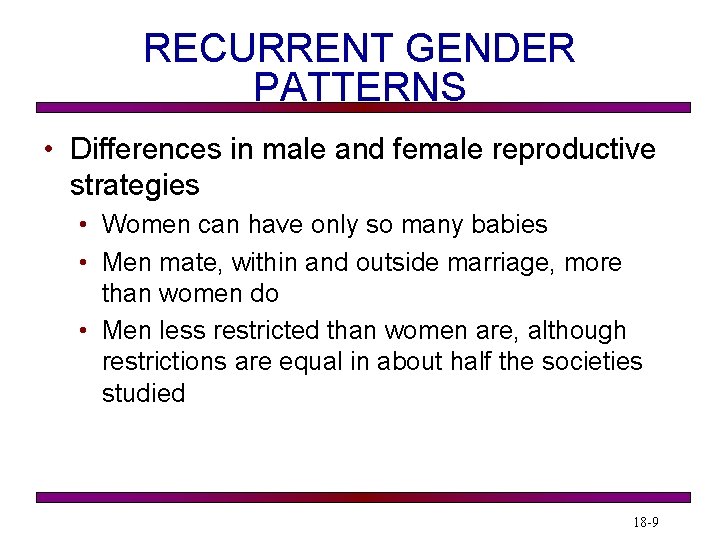 RECURRENT GENDER PATTERNS

• Differences in male and female reproductive strategies
  • Women can have only so many babies
  • Men mate, within and outside marriage, more than women do
  • Men less restricted than women are, although restrictions are equal in about half the societies studied

18-9